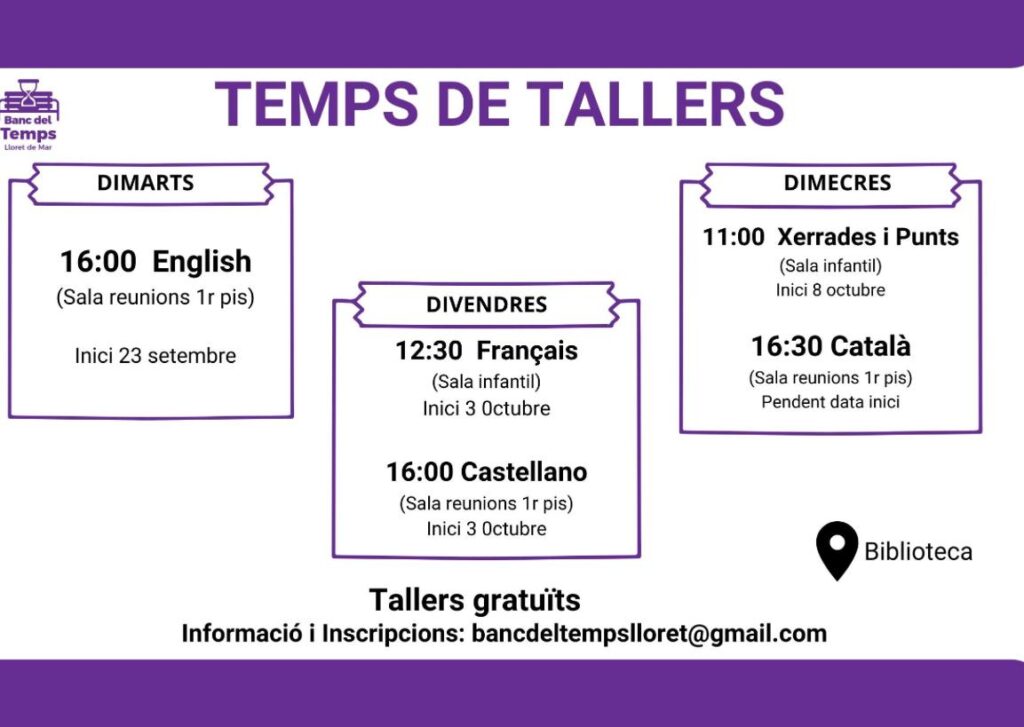 Banc del Temps
Lloret de Mar

TEMPS DE TALLERS

DIMARTS

16:00 English
(Sala reunions 1r pis)

Inici 23 setembre

DIVENDRES

12:30 Français
(Sala infantil)
Inici 3 0ctubre

16:00 Castellano
(Sala reunions 1r pis)
Inici 3 0ctubre

DIMECRES

11:00 Xerrades i Punts
(Sala infantil)
Inici 8 octubre

16:30 Català
(Sala reunions 1r pis)
Pendent data inici

Biblioteca

Tallers gratuïts
Informació i Inscripcions: bancdeltempslloret@gmail.com